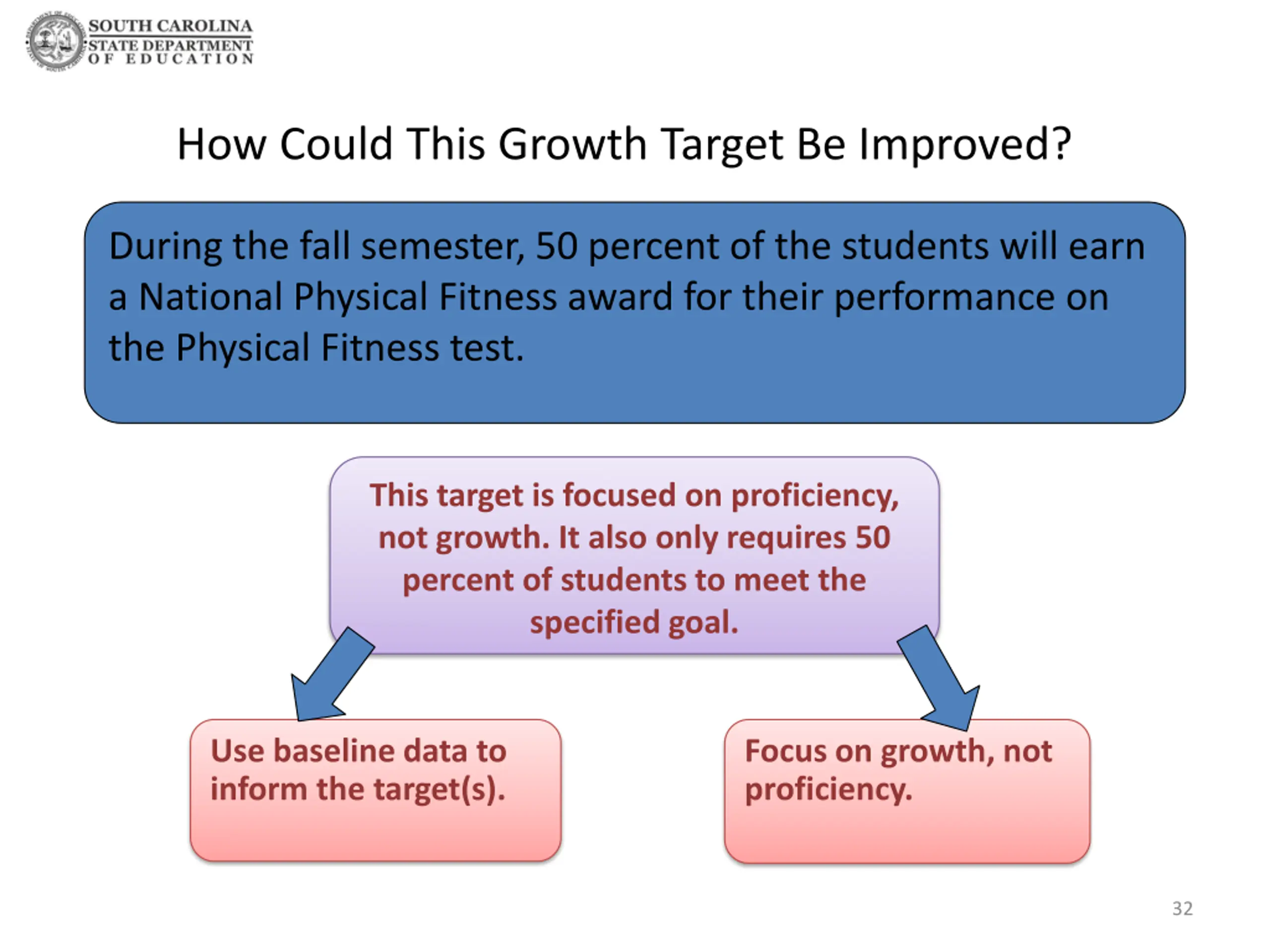 SOUTH CAROLINA
STATE DEPARTMENT
OF EDUCATION

How Could This Growth Target Be Improved?

During the fall semester, 50 percent of the students will earn a National Physical Fitness award for their performance on the Physical Fitness test.

This target is focused on proficiency, not growth. It also only requires 50 percent of students to meet the specified goal.

Use baseline data to inform the target(s).

Focus on growth, not proficiency.

32